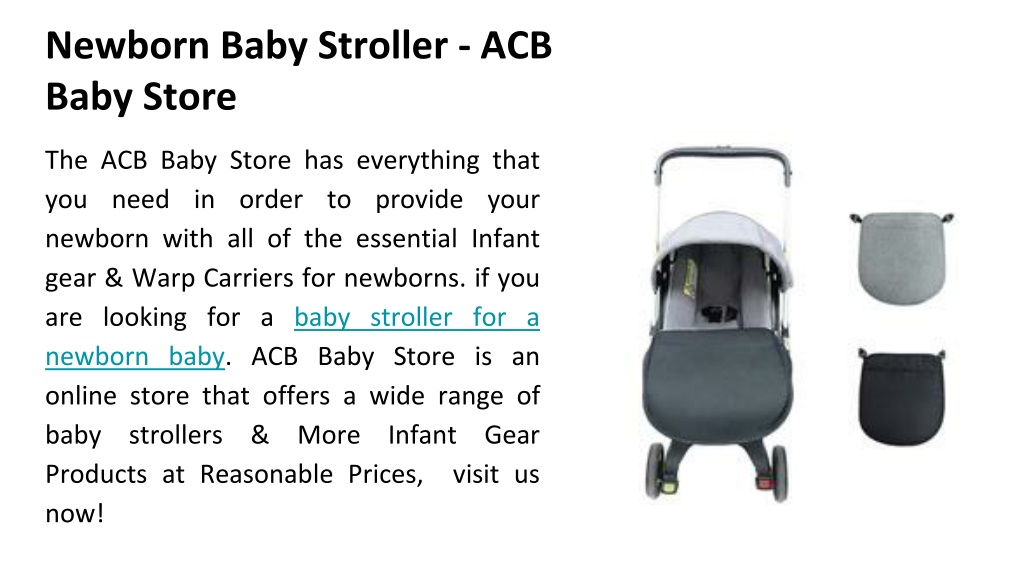 Newborn Baby Stroller - ACB Baby Store

The ACB Baby Store has everything that you need in order to provide your newborn with all of the essential Infant gear & Warp Carriers for newborns. if you are looking for a baby stroller for a newborn baby. ACB Baby Store is an online store that offers a wide range of baby strollers & More Infant Gear Products at Reasonable Prices, visit us now!